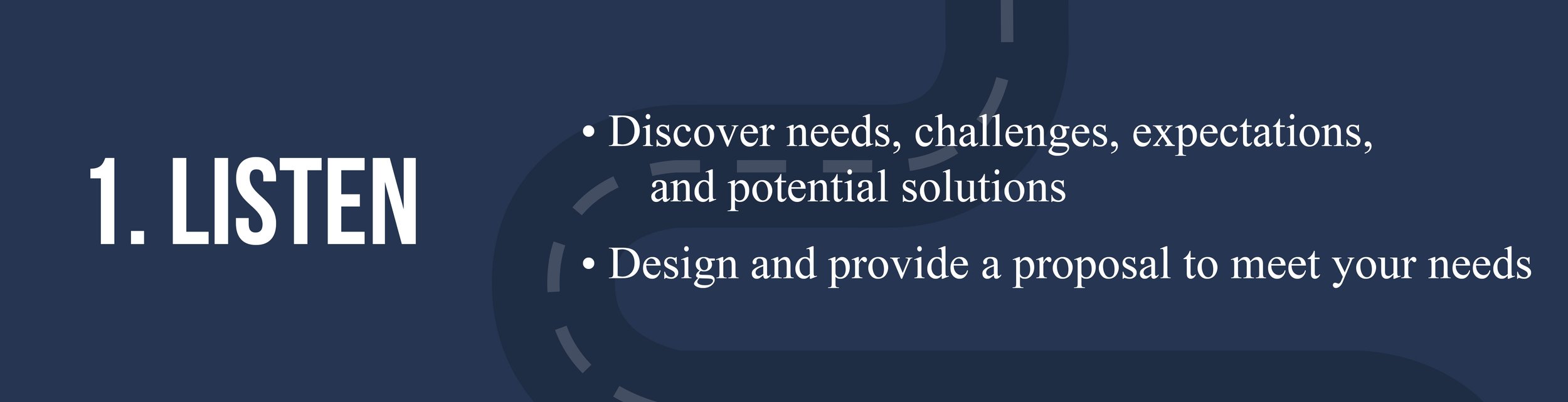 1. LISTEN

• Discover needs, challenges, expectations, and potential solutions

• Design and provide a proposal to meet your needs